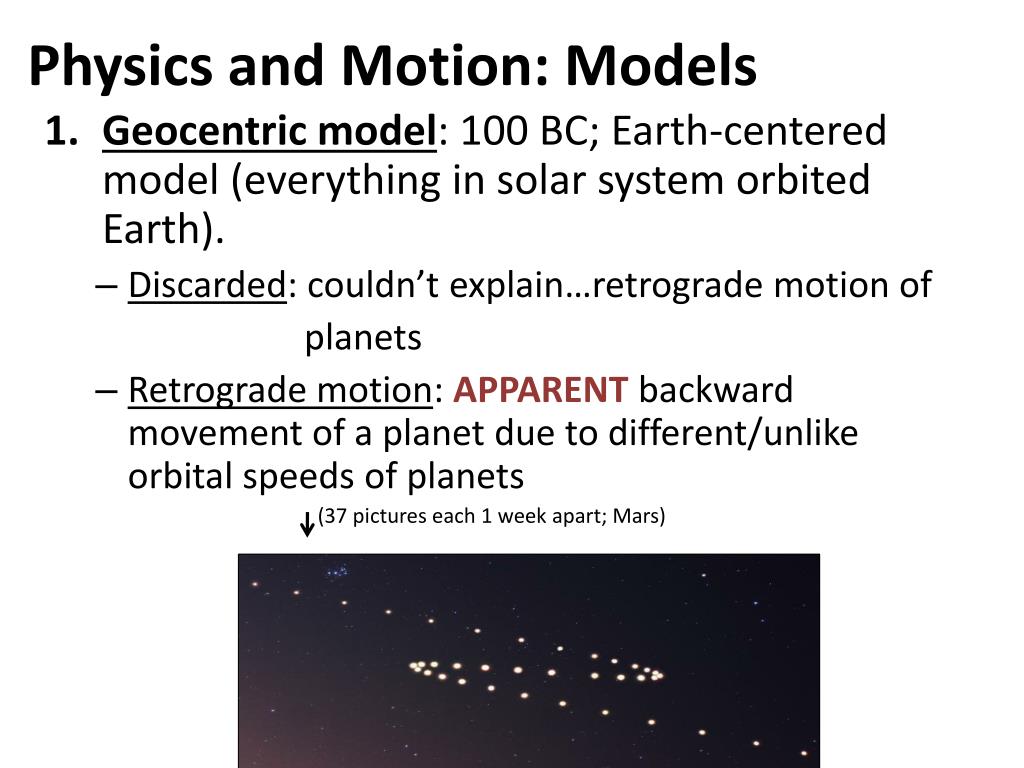 Physics and Motion: Models

1. Geocentric model: 100 BC; Earth-centered model (everything in solar system orbited Earth).

– Discarded: couldn't explain…retrograde motion of planets

– Retrograde motion: APPARENT backward movement of a planet due to different/unlike orbital speeds of planets

(37 pictures each 1 week apart; Mars)